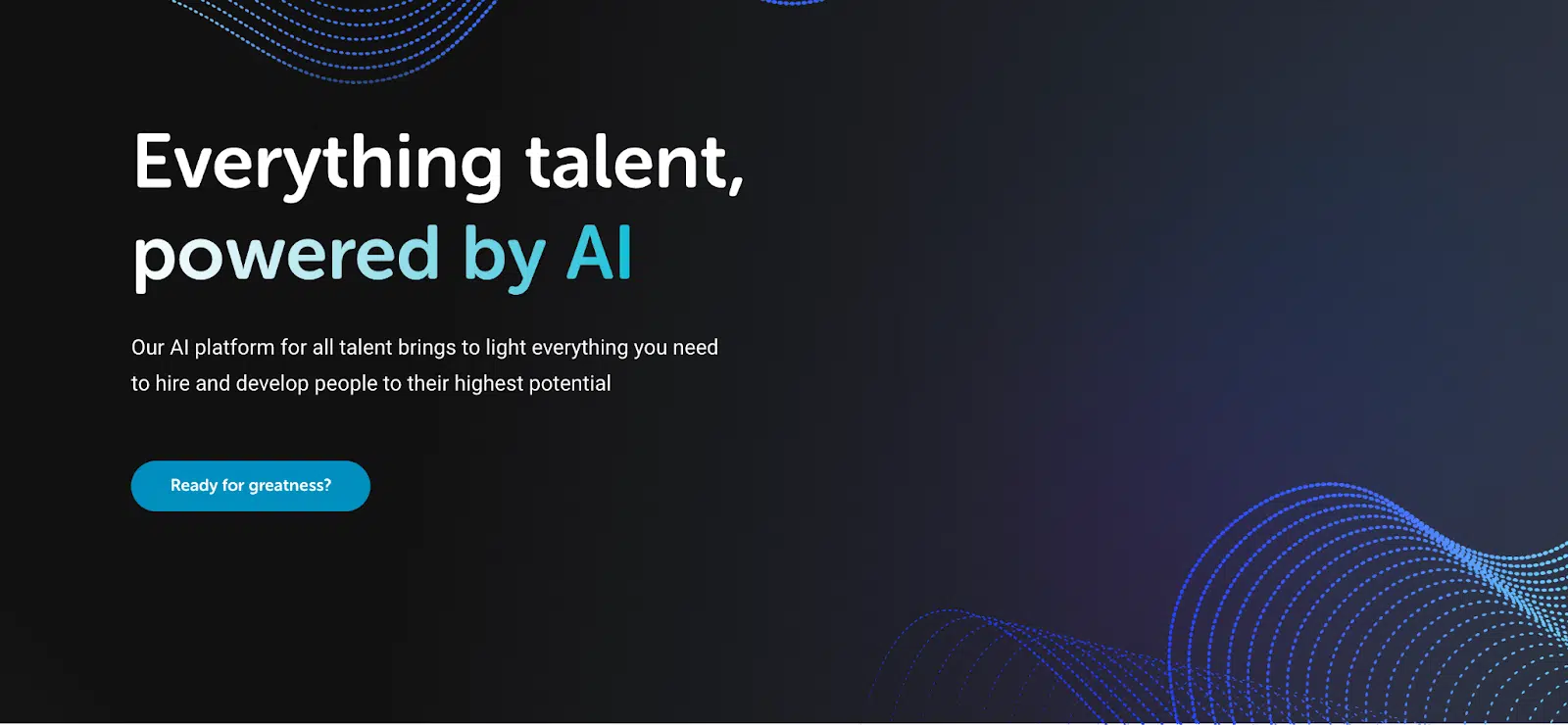 Everything talent, powered by AI

Our AI platform for all talent brings to light everything you need to hire and develop people to their highest potential

Ready for greatness?